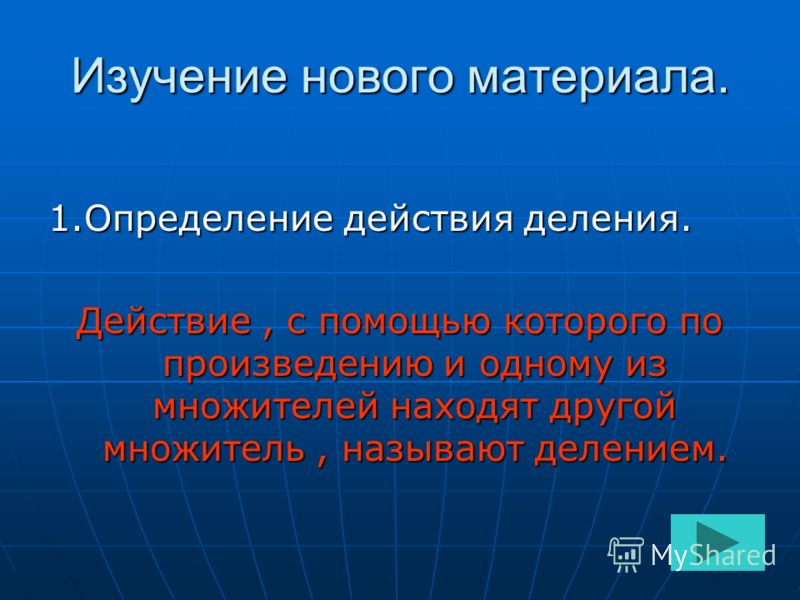 Изучение нового материала.

1.Определение действия деления.

Действие , с помощью которого по произведению и одному из множителей находят другой множитель , называют делением.

MyShared